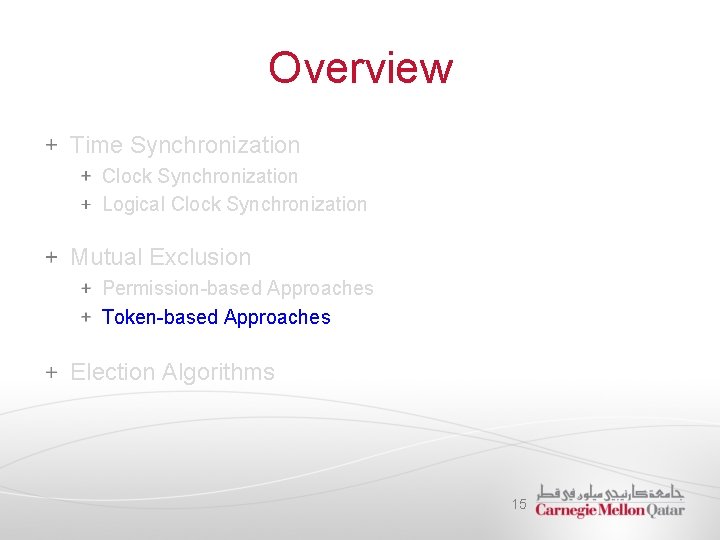 Overview

+ Time Synchronization
  + Clock Synchronization
  + Logical Clock Synchronization

+ Mutual Exclusion
  + Permission-based Approaches
  + Token-based Approaches

+ Election Algorithms

15

جامعة كارنيجي ميلون في قطر
Carnegie Mellon Qatar